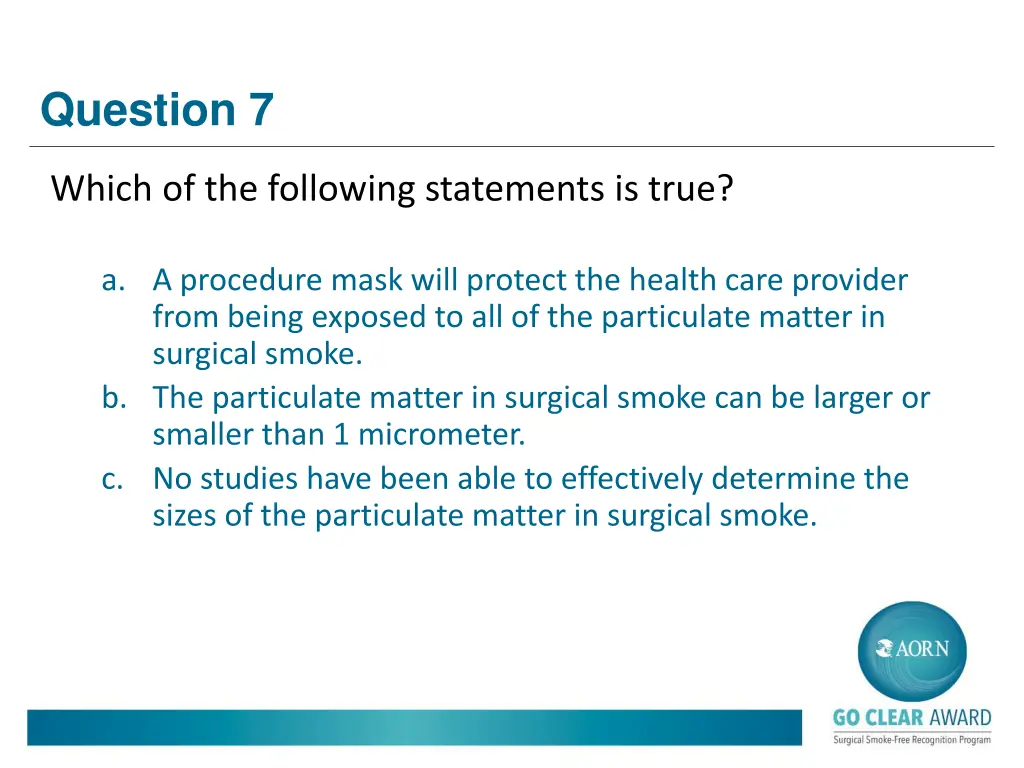 Question 7

Which of the following statements is true?

a. A procedure mask will protect the health care provider from being exposed to all of the particulate matter in surgical smoke.
b. The particulate matter in surgical smoke can be larger or smaller than 1 micrometer.
c. No studies have been able to effectively determine the sizes of the particulate matter in surgical smoke.

AORN

GO CLEAR AWARD
Surgical Smoke-Free Recognition Program